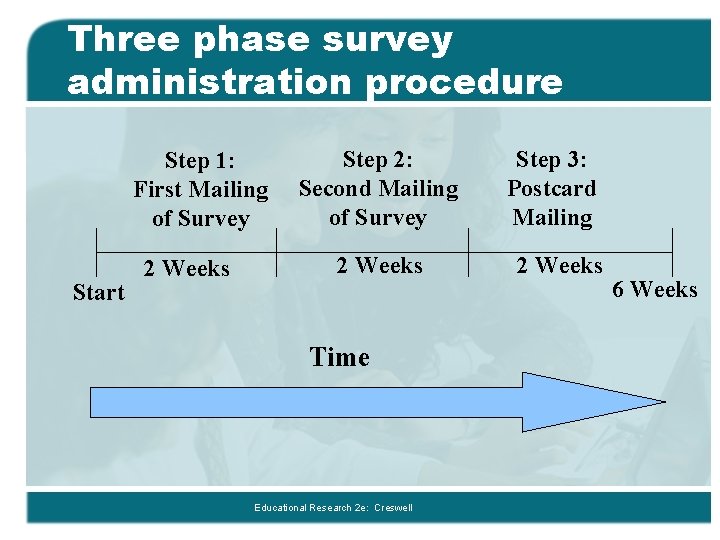 Three phase survey administration procedure

Step 1: First Mailing of Survey

Step 2: Second Mailing of Survey

Step 3: Postcard Mailing

2 Weeks

2 Weeks

2 Weeks

Start

6 Weeks

Time

Educational Research 2e: Creswell